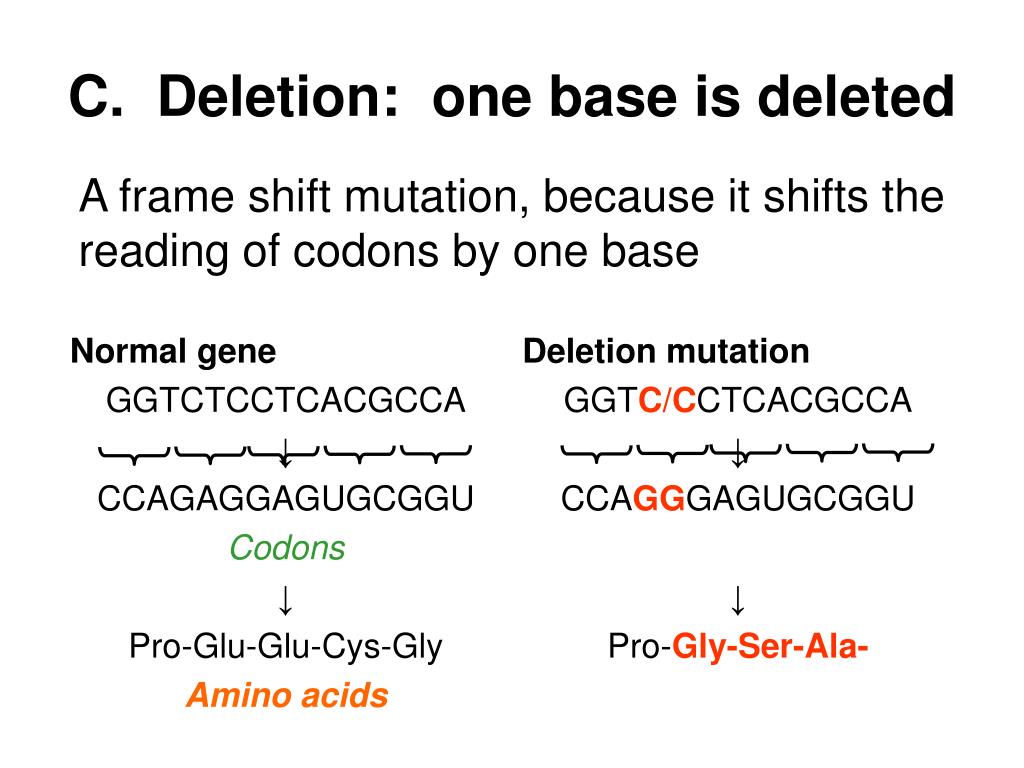 C. Deletion: one base is deleted

A frame shift mutation, because it shifts the reading of codons by one base

Normal gene
GGTCTCCTCACGCCA
↓
CCAGAGGAGUGCGGU
Codons
↓
Pro-Glu-Glu-Cys-Gly
Amino acids

Deletion mutation
GGTC/CCTCACGCCA
↓
CCAGGGAGUGCGGU
↓
Pro-Gly-Ser-Ala-